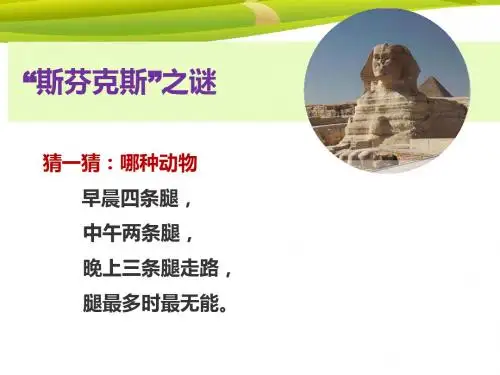 “斯芬克斯”之谜

猜一猜：哪种动物

早晨四条腿，
中午两条腿，
晚上三条腿走路，
腿最多时最无能。